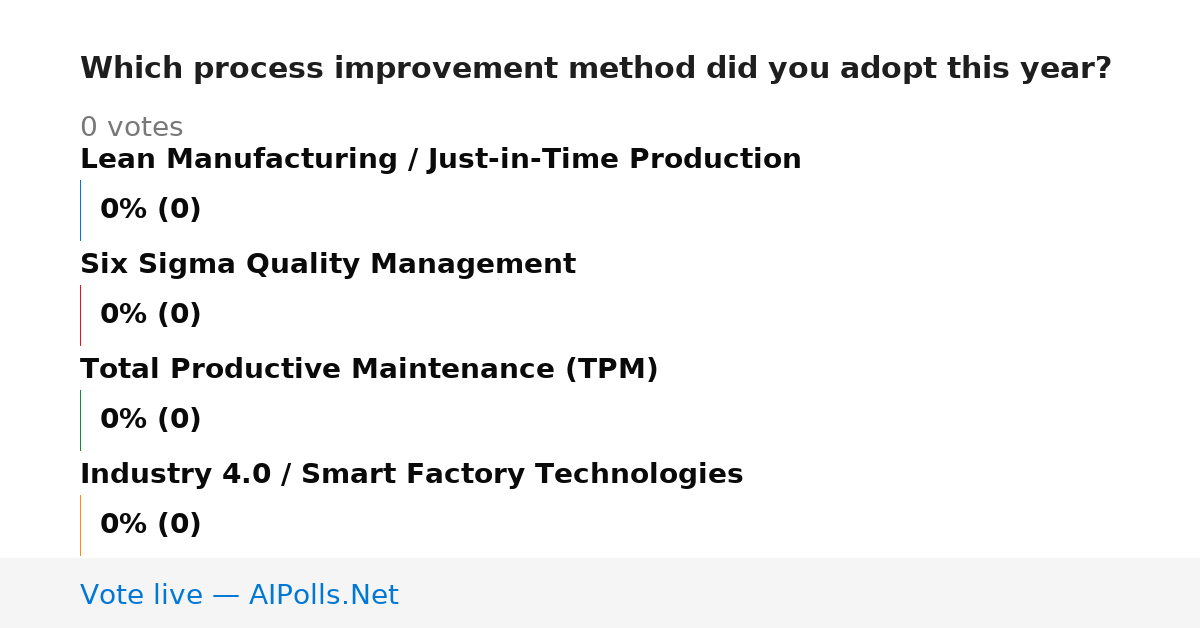 Which process improvement method did you adopt this year?

0 votes

Lean Manufacturing / Just-in-Time Production

0% (0)

Six Sigma Quality Management

0% (0)

Total Productive Maintenance (TPM)

0% (0)

Industry 4.0 / Smart Factory Technologies

0% (0)

Vote live — AIPolls.Net